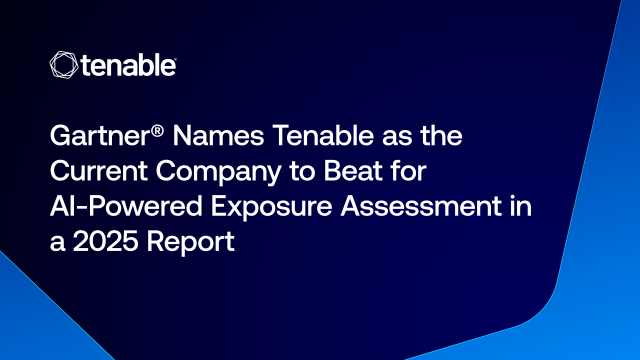 tenable

Gartner® Names Tenable as the Current Company to Beat for AI-Powered Exposure Assessment in a 2025 Report